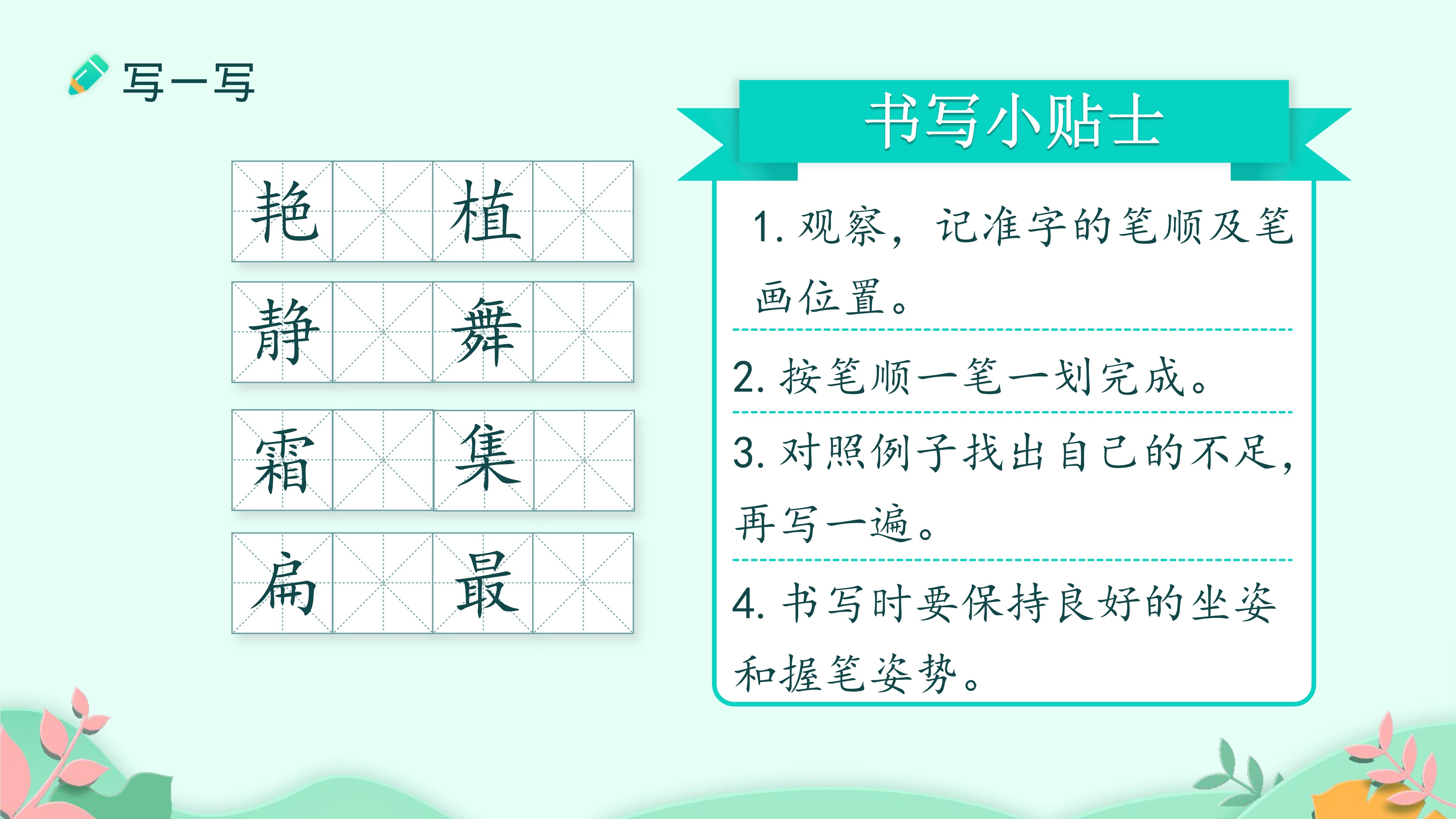 写一写

艳 植
静 舞
霜 集
扁 最

书写小贴士

1. 观察，记准字的笔顺及笔画位置。

2. 按笔顺一笔一划完成。

3. 对照例子找出自己的不足，再写一遍。

4. 书写时要保持良好的坐姿和握笔姿势。